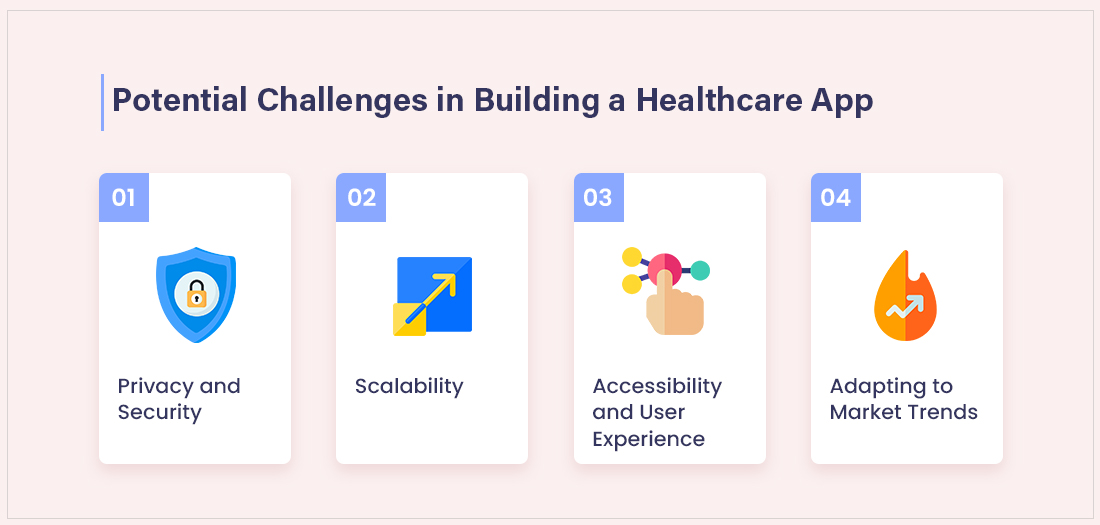 Potential Challenges in Building a Healthcare App

01

Privacy and Security

02

Scalability

03

Accessibility and User Experience

04

Adapting to Market Trends